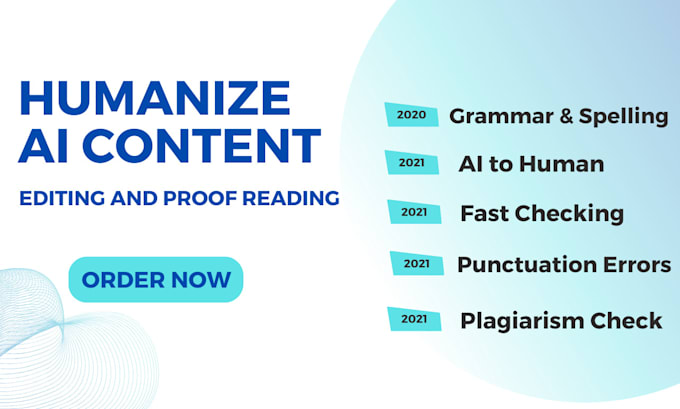 HUMANIZE AI CONTENT

EDITING AND PROOF READING

ORDER NOW

2020 Grammar & Spelling

2021 AI to Human

2021 Fast Checking

2021 Punctuation Errors

2021 Plagiarism Check